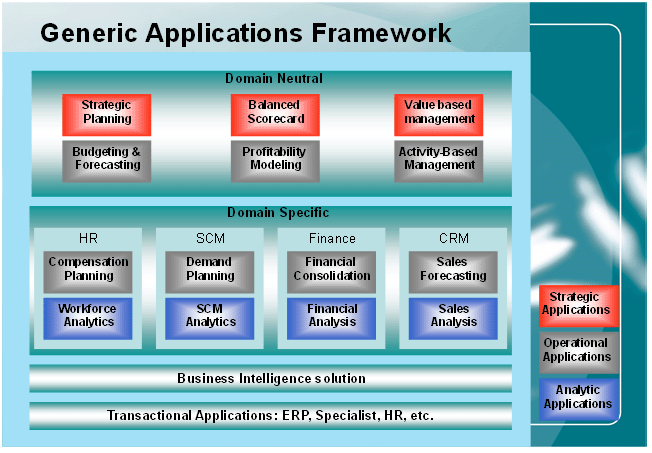 Generic Applications Framework

Domain Neutral

Strategic Planning

Balanced Scorecard

Value based management

Budgeting & Forecasting

Profitability Modeling

Activity-Based Management

Domain Specific

HR

Compensation Planning

Workforce Analytics

SCM

Demand Planning

SCM Analytics

Finance

Financial Consolidation

Financial Analysis

CRM

Sales Forecasting

Sales Analysis

Business Intelligence solution

Transactional Applications: ERP, Specialist, HR, etc.

Strategic Applications

Operational Applications

Analytic Applications